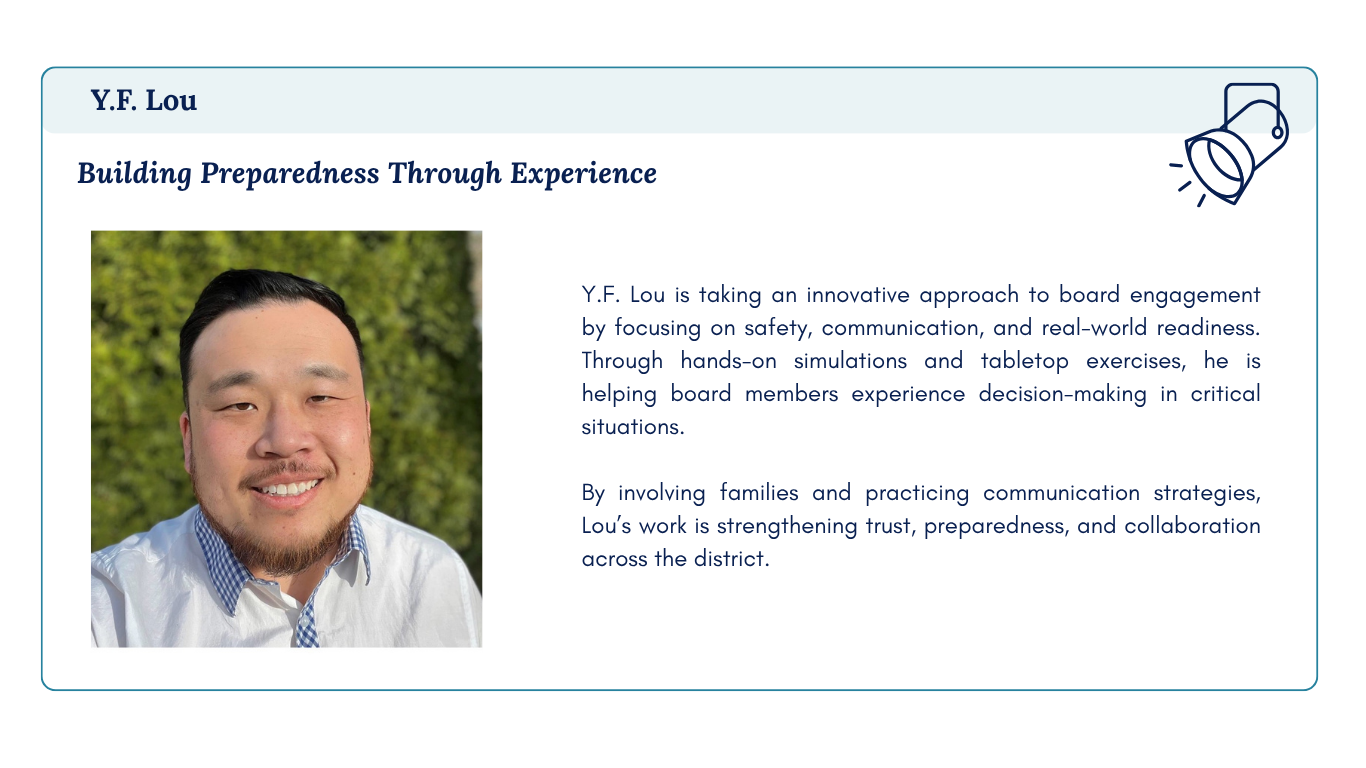 Y.F. Lou

Building Preparedness Through Experience

Y.F. Lou is taking an innovative approach to board engagement by focusing on safety, communication, and real-world readiness. Through hands-on simulations and tabletop exercises, he is helping board members experience decision-making in critical situations.

By involving families and practicing communication strategies, Lou's work is strengthening trust, preparedness, and collaboration across the district.